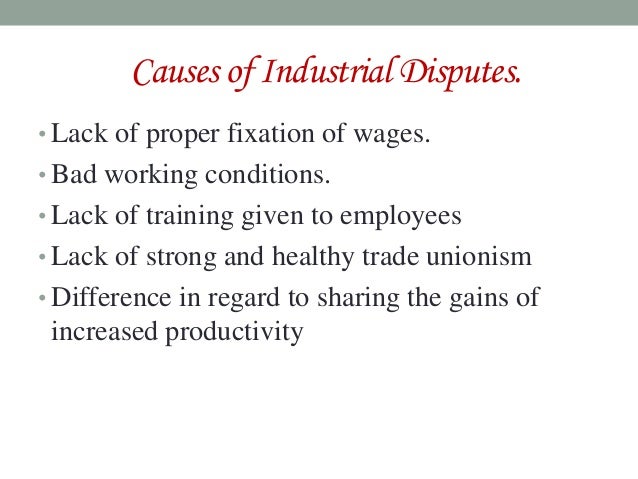 Causes of Industrial Disputes.

• Lack of proper fixation of wages.
• Bad working conditions.
• Lack of training given to employees
• Lack of strong and healthy trade unionism
• Difference in regard to sharing the gains of increased productivity